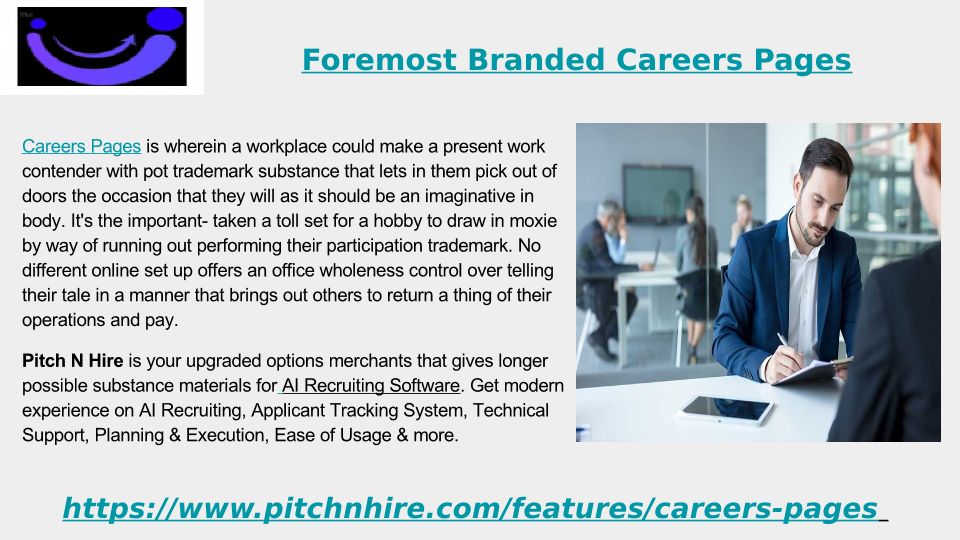 Foremost Branded Careers Pages

Careers Pages is wherein a workplace could make a present work contender with pot trademark substance that lets in them pick out of doors the occasion that they will as it should be an imaginative in body. It's the important- taken a toll set for a hobby to draw in moxie by way of running out performing their participation trademark. No different online set up offers an office wholeness control over telling their tale in a manner that brings out others to return a thing of their operations and pay.

Pitch N Hire is your upgraded options merchants that gives longer possible substance materials for AI Recruiting Software. Get modern experience on AI Recruiting, Applicant Tracking System, Technical Support, Planning & Execution, Ease of Usage & more.

https://www.pitchnhire.com/features/careers-pages